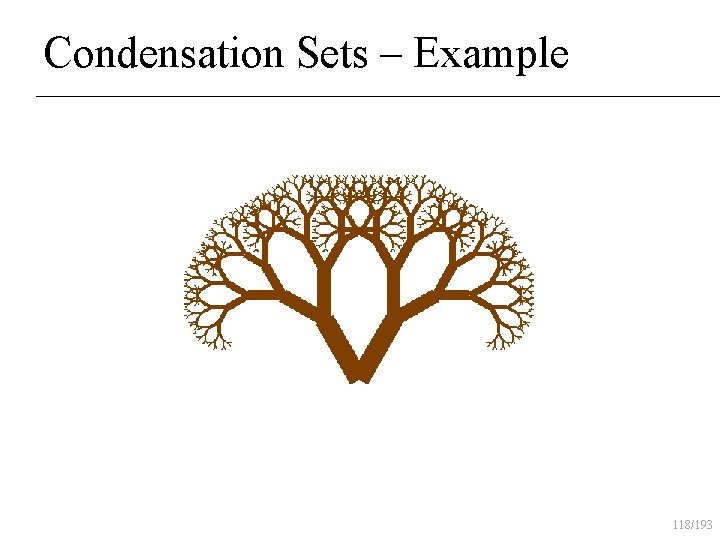 Condensation Sets – Example

118/193